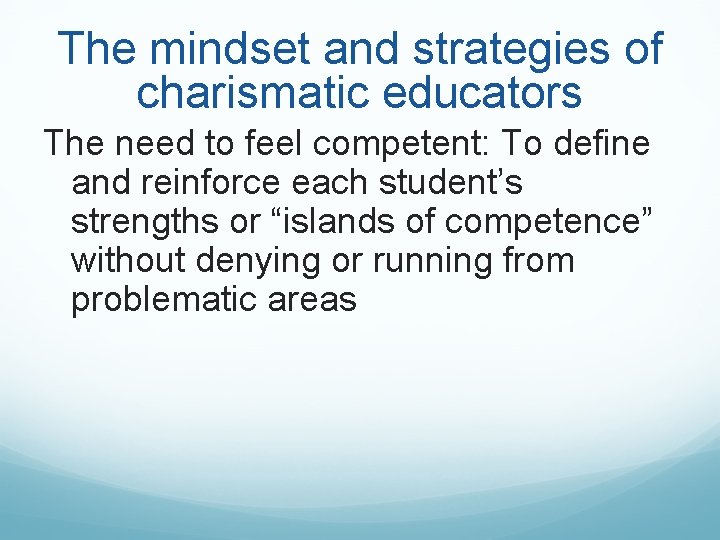 The mindset and strategies of charismatic educators

The need to feel competent: To define and reinforce each student’s strengths or “islands of competence” without denying or running from problematic areas